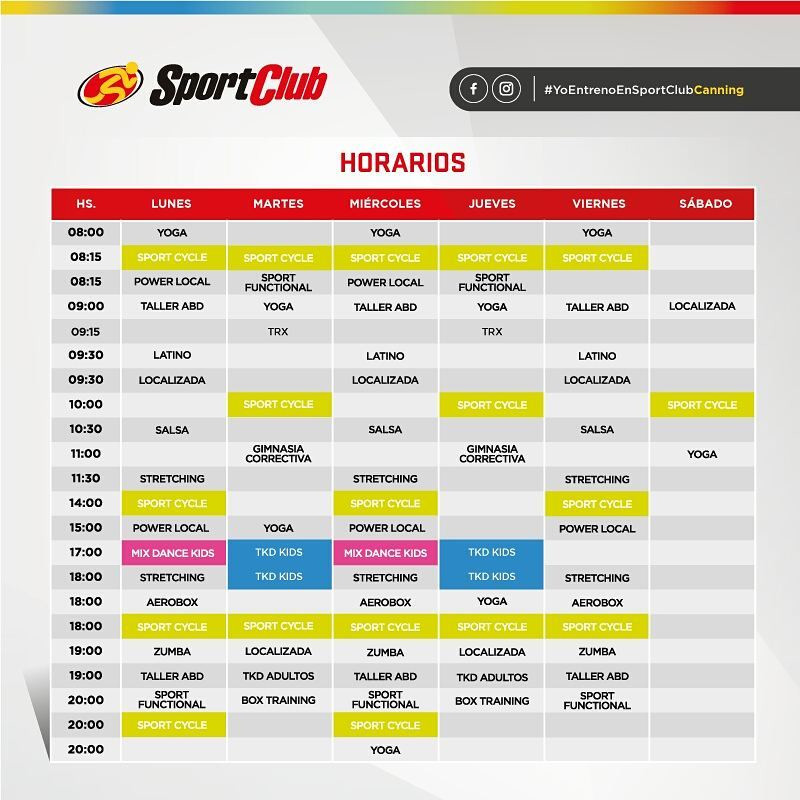 SportClub

#YoEntrenoEnSportClubCanning

HORARIOS

| HS. | LUNES | MARTES | MIÉRCOLES | JUEVES | VIERNES | SÁBADO |
|---|---|---|---|---|---|---|
| 08:00 | YOGA | | YOGA | | YOGA | |
| 08:15 | SPORT CYCLE | SPORT CYCLE | SPORT CYCLE | SPORT CYCLE | SPORT CYCLE | |
| 08:15 | POWER LOCAL | SPORT FUNCTIONAL | POWER LOCAL | SPORT FUNCTIONAL | | |
| 09:00 | TALLER ABD | YOGA | TALLER ABD | YOGA | TALLER ABD | LOCALIZADA |
| 09:15 | | TRX | | TRX | | |
| 09:30 | LATINO | | LATINO | | LATINO | |
| 09:30 | LOCALIZADA | | LOCALIZADA | | LOCALIZADA | |
| 10:00 | | SPORT CYCLE | | SPORT CYCLE | | SPORT CYCLE |
| 10:30 | SALSA | | SALSA | | SALSA | |
| 11:00 | | GIMNASIA CORRECTIVA | | GIMNASIA CORRECTIVA | | YOGA |
| 11:30 | STRETCHING | | STRETCHING | | STRETCHING | |
| 14:00 | SPORT CYCLE | | SPORT CYCLE | | SPORT CYCLE | |
| 15:00 | POWER LOCAL | YOGA | POWER LOCAL | | POWER LOCAL | |
| 17:00 | MIX DANCE KIDS | TKD KIDS | MIX DANCE KIDS | TKD KIDS | | |
| 18:00 | STRETCHING | TKD KIDS | STRETCHING | TKD KIDS | STRETCHING | |
| 18:00 | AEROBOX | | AEROBOX | YOGA | AEROBOX | |
| 18:00 | SPORT CYCLE | SPORT CYCLE | SPORT CYCLE | SPORT CYCLE | SPORT CYCLE | |
| 19:00 | ZUMBA | LOCALIZADA | ZUMBA | LOCALIZADA | ZUMBA | |
| 19:00 | TALLER ABD | TKD ADULTOS | TALLER ABD | TKD ADULTOS | TALLER ABD | |
| 20:00 | SPORT FUNCTIONAL | BOX TRAINING | SPORT FUNCTIONAL | BOX TRAINING | SPORT FUNCTIONAL | |
| 20:00 | SPORT CYCLE | | SPORT CYCLE | | | |
| 20:00 | | | YOGA | | | |